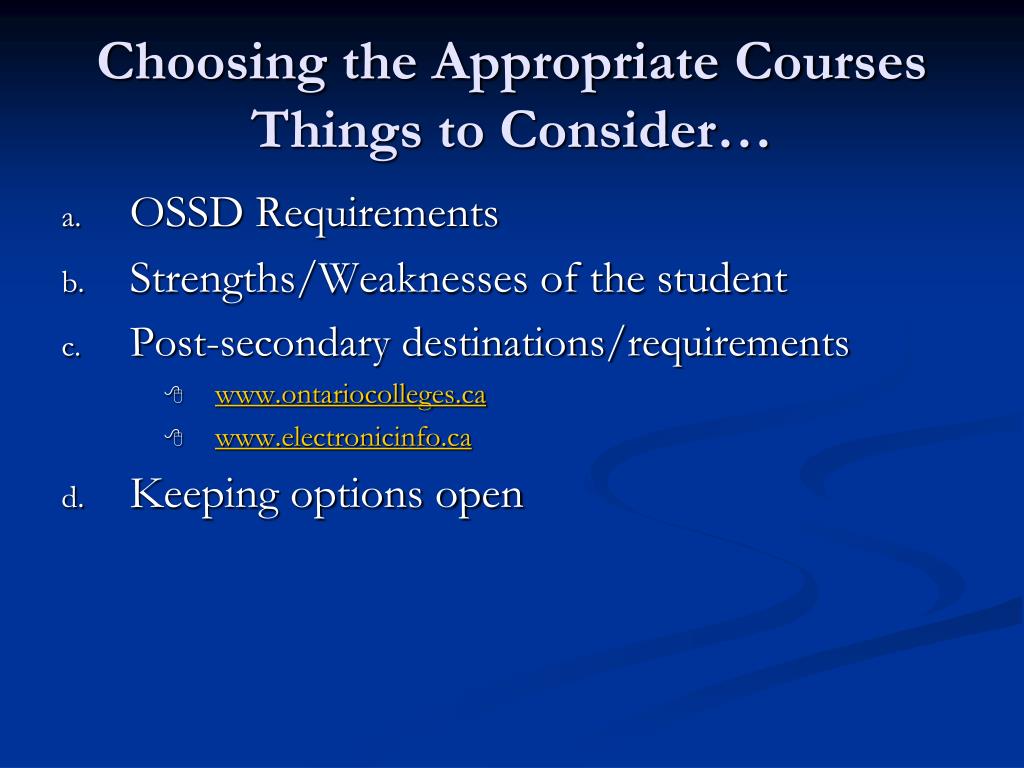 Choosing the Appropriate Courses
Things to Consider…

a. OSSD Requirements
b. Strengths/Weaknesses of the student
c. Post-secondary destinations/requirements
www.ontariocolleges.ca
www.electronicinfo.ca
d. Keeping options open